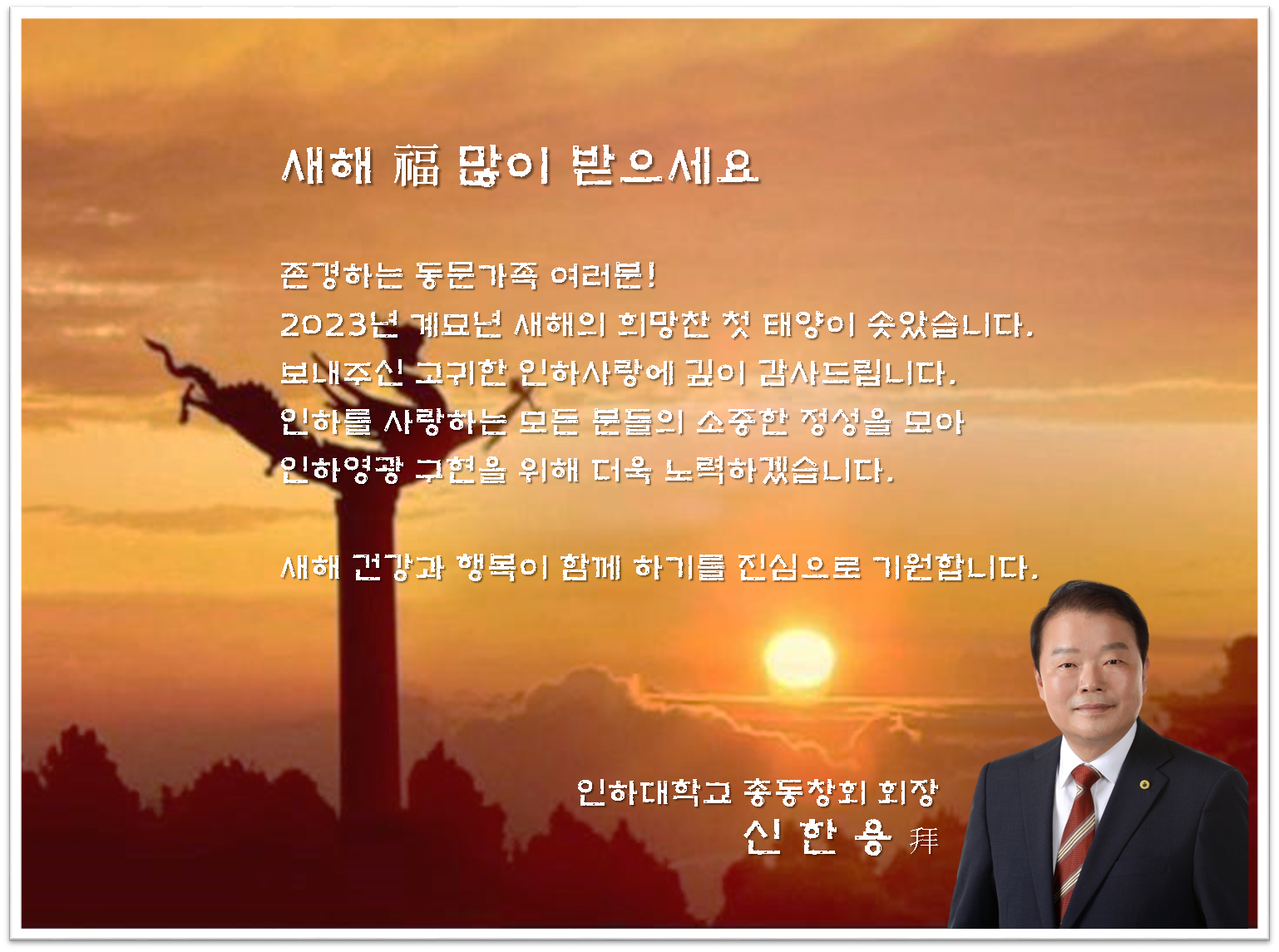 새해 福 많이 받으세요

존경하는 동문가족 여러분!
2023년 계묘년 새해의 희망찬 첫 태양이 솟았습니다.
보내주신 고귀한 인하사랑에 깊이 감사드립니다.
인하를 사랑하는 모든 분들의 소중한 정성을 모아
인하영광 구현을 위해 더욱 노력하겠습니다.

새해 건강과 행복이 함께 하기를 진심으로 기원합니다.

인하대학교 총동창회 회장
신 한 용 拜